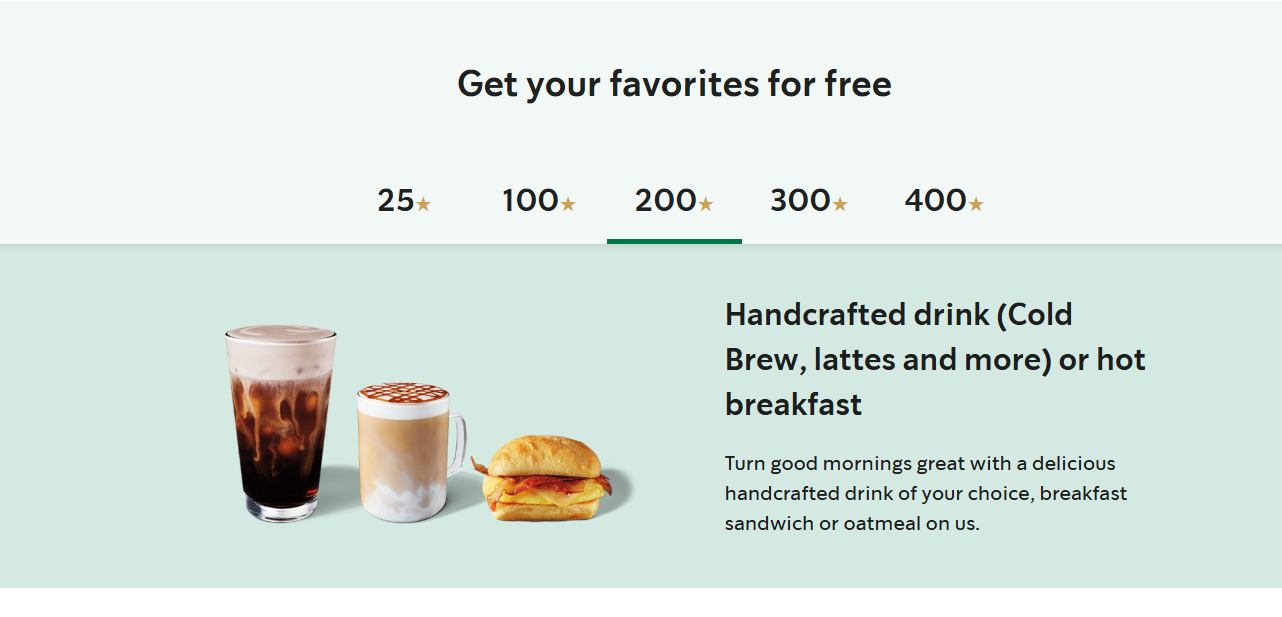 Get your favorites for free

25★ 100★ 200★ 300★ 400★

Handcrafted drink (Cold Brew, lattes and more) or hot breakfast

Turn good mornings great with a delicious handcrafted drink of your choice, breakfast sandwich or oatmeal on us.